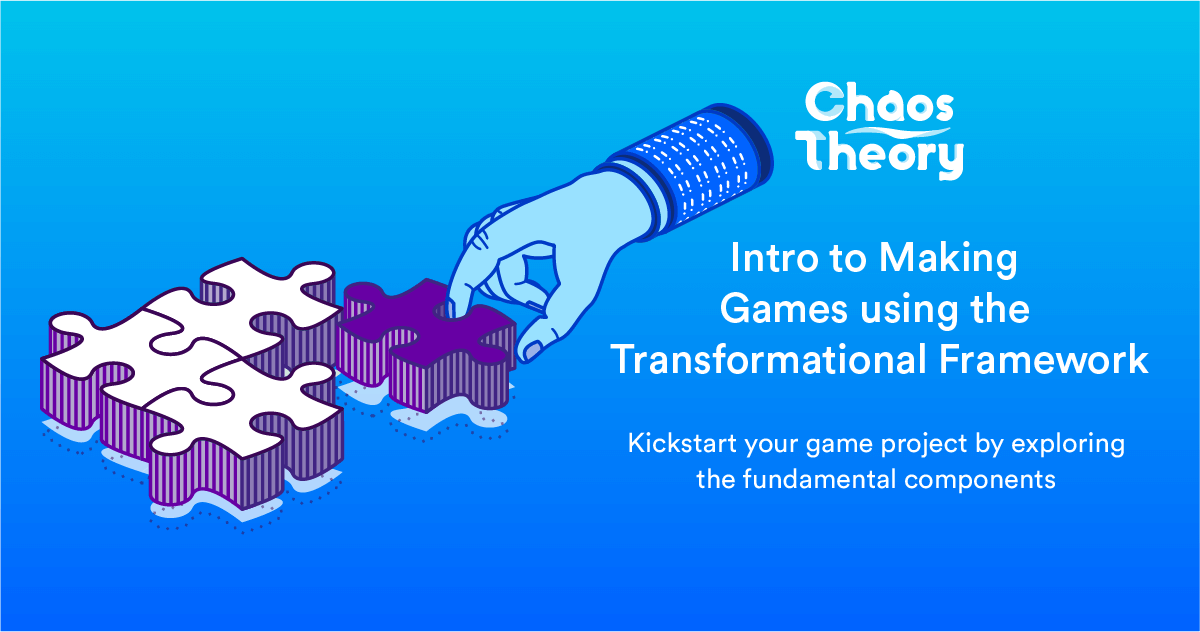 Chaos Theory

Intro to Making Games using the Transformational Framework

Kickstart your game project by exploring the fundamental components